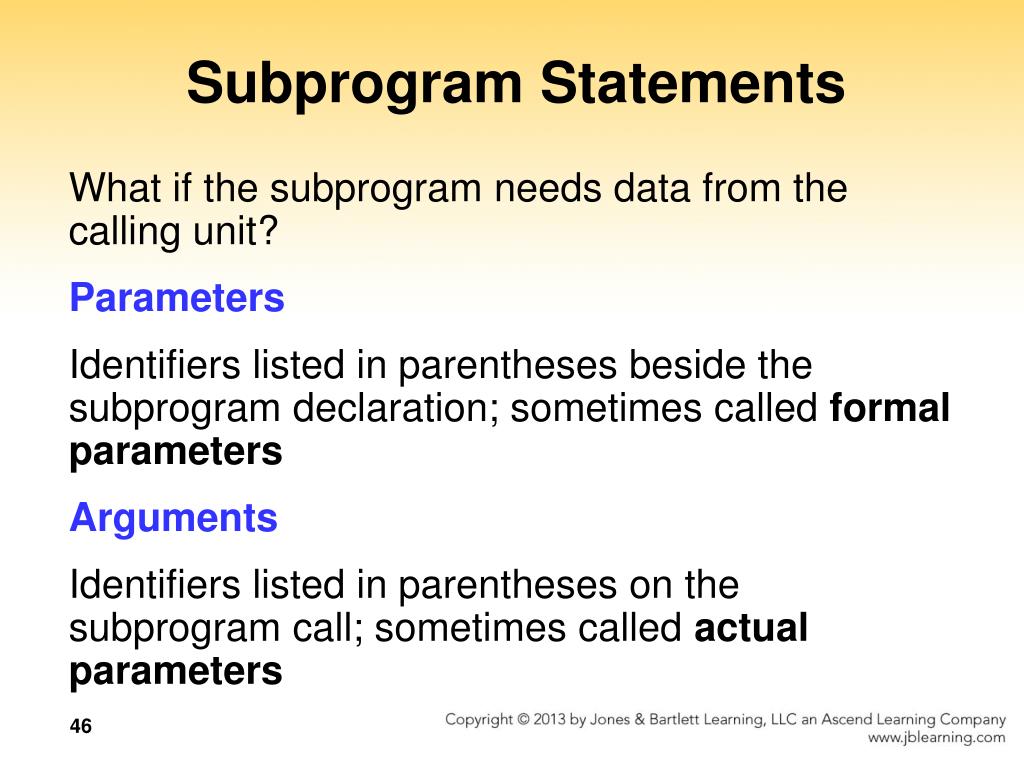 Subprogram Statements

What if the subprogram needs data from the calling unit?

Parameters

Identifiers listed in parentheses beside the subprogram declaration; sometimes called formal parameters

Arguments

Identifiers listed in parentheses on the subprogram call; sometimes called actual parameters

46

Copyright © 2013 by Jones & Bartlett Learning, LLC an Ascend Learning Company
www.jblearning.com